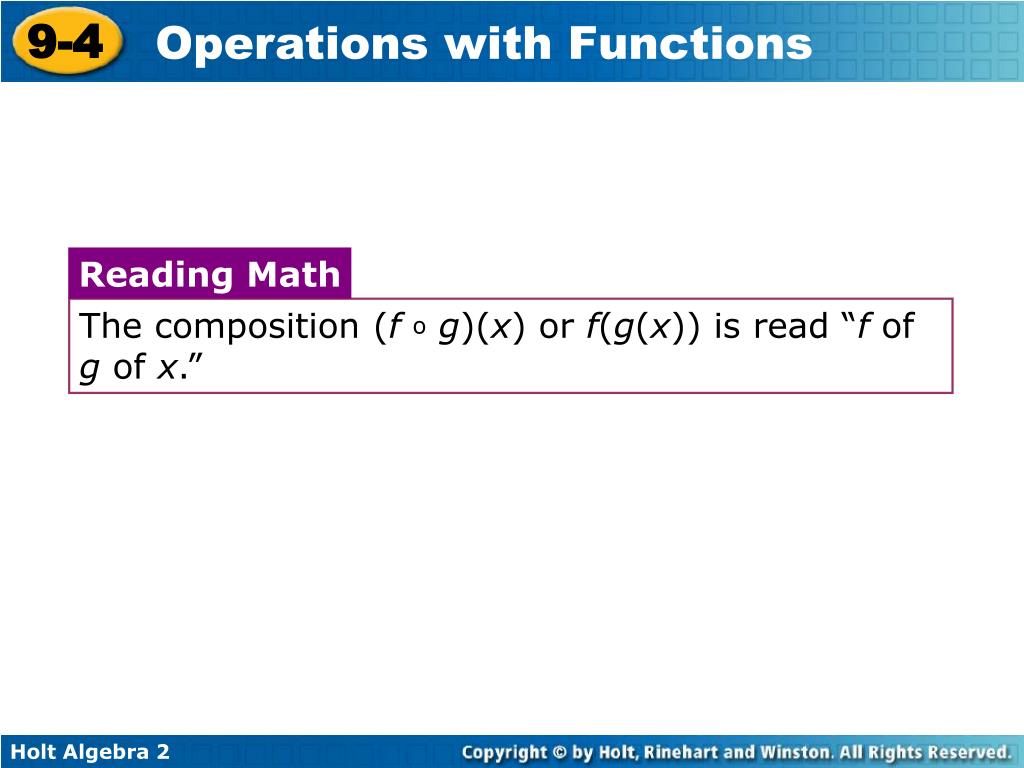 9-4 Operations with Functions

Reading Math

The composition $(f \circ g)(x)$ or $f(g(x))$ is read “$f$ of $g$ of $x$.”

Holt Algebra 2

Copyright © by Holt, Rinehart and Winston. All Rights Reserved.